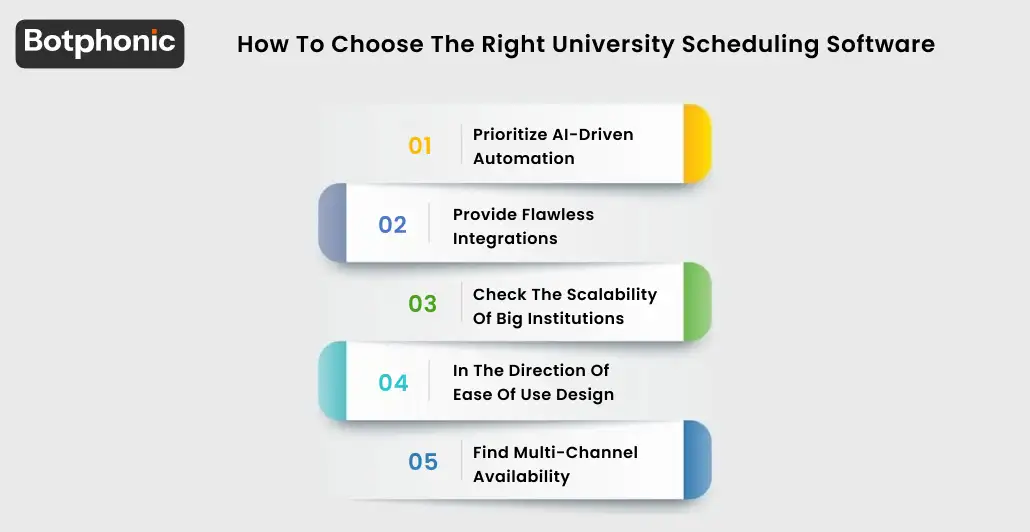 Botphonic

How To Choose The Right University Scheduling Software

01 Prioritize AI-Driven Automation

02 Provide Flawless Integrations

03 Check The Scalability Of Big Institutions

04 In The Direction Of Ease Of Use Design

05 Find Multi-Channel Availability